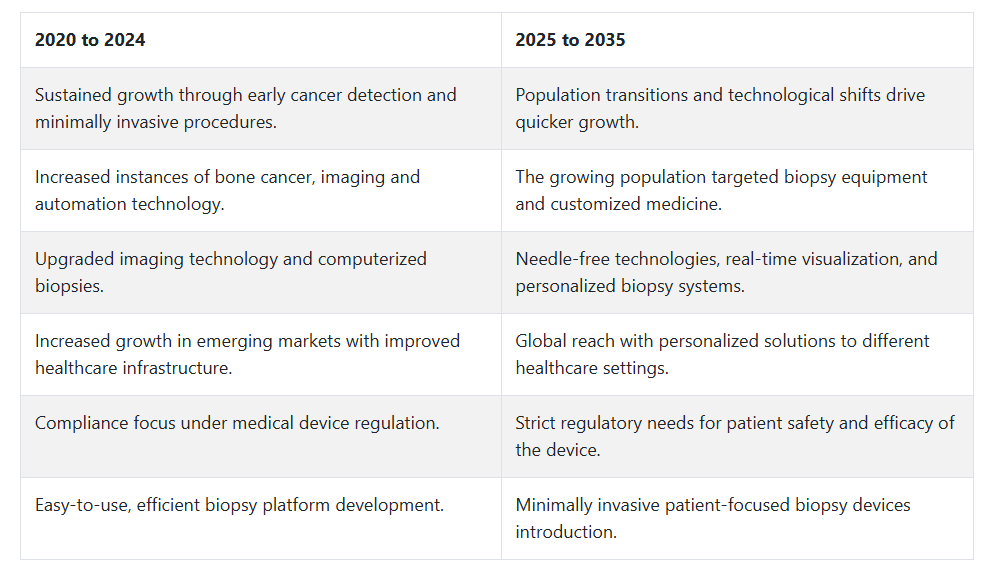 | 2020 to 2024 | 2025 to 2035 |
|---|---|
| Sustained growth through early cancer detection and minimally invasive procedures. | Population transitions and technological shifts drive quicker growth. |
| Increased instances of bone cancer, imaging and automation technology. | The growing population targeted biopsy equipment and customized medicine. |
| Upgraded imaging technology and computerized biopsies. | Needle-free technologies, real-time visualization, and personalized biopsy systems. |
| Increased growth in emerging markets with improved healthcare infrastructure. | Global reach with personalized solutions to different healthcare settings. |
| Compliance focus under medical device regulation. | Strict regulatory needs for patient safety and efficacy of the device. |
| Easy-to-use, efficient biopsy platform development. | Minimally invasive patient-focused biopsy devices introduction. |